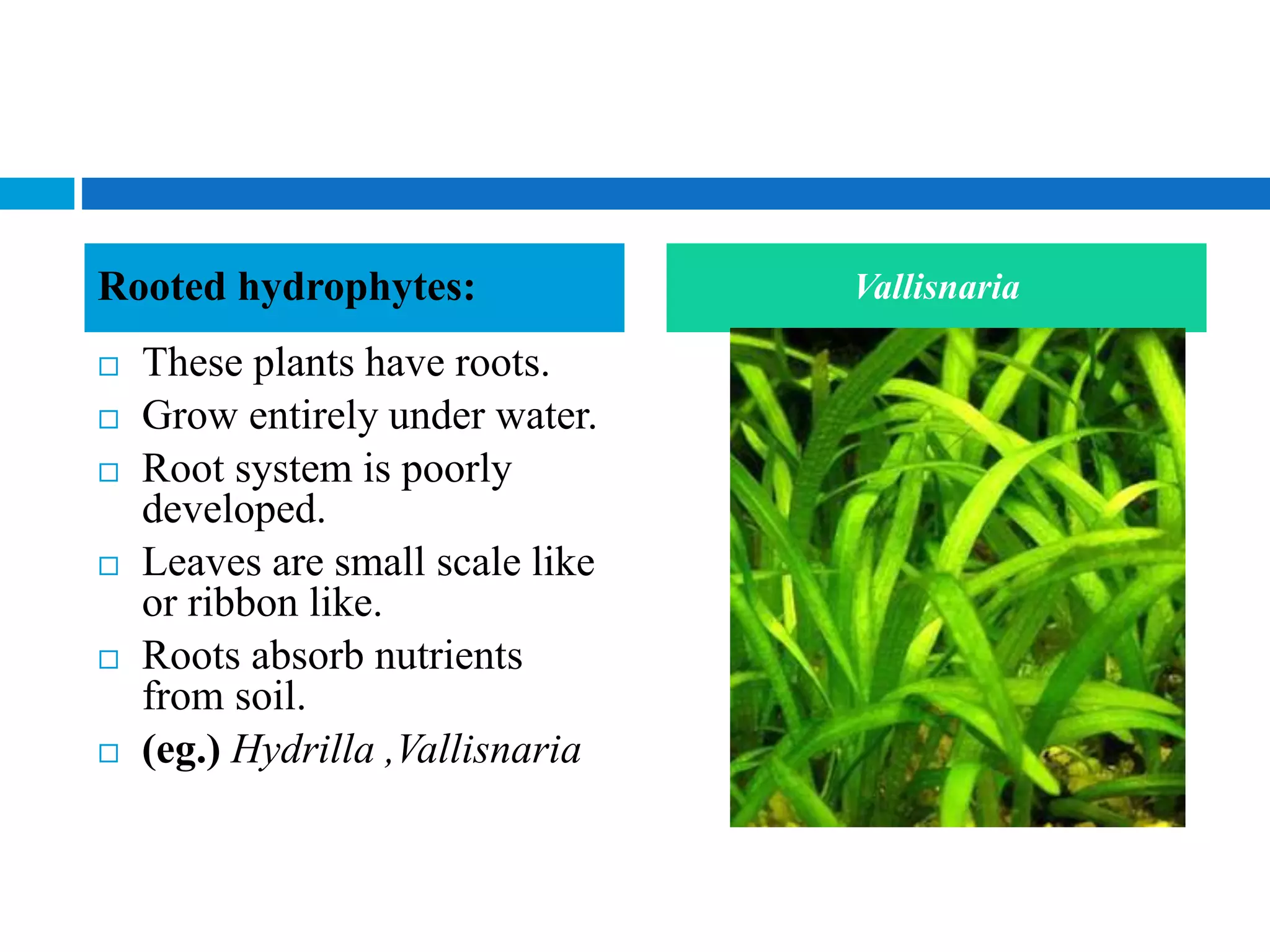 Rooted hydrophytes:

□ These plants have roots.
□ Grow entirely under water.
□ Root system is poorly developed.
□ Leaves are small scale like or ribbon like.
□ Roots absorb nutrients from soil.
□ (eg.) Hydrilla ,Vallisnaria

Vallisnaria